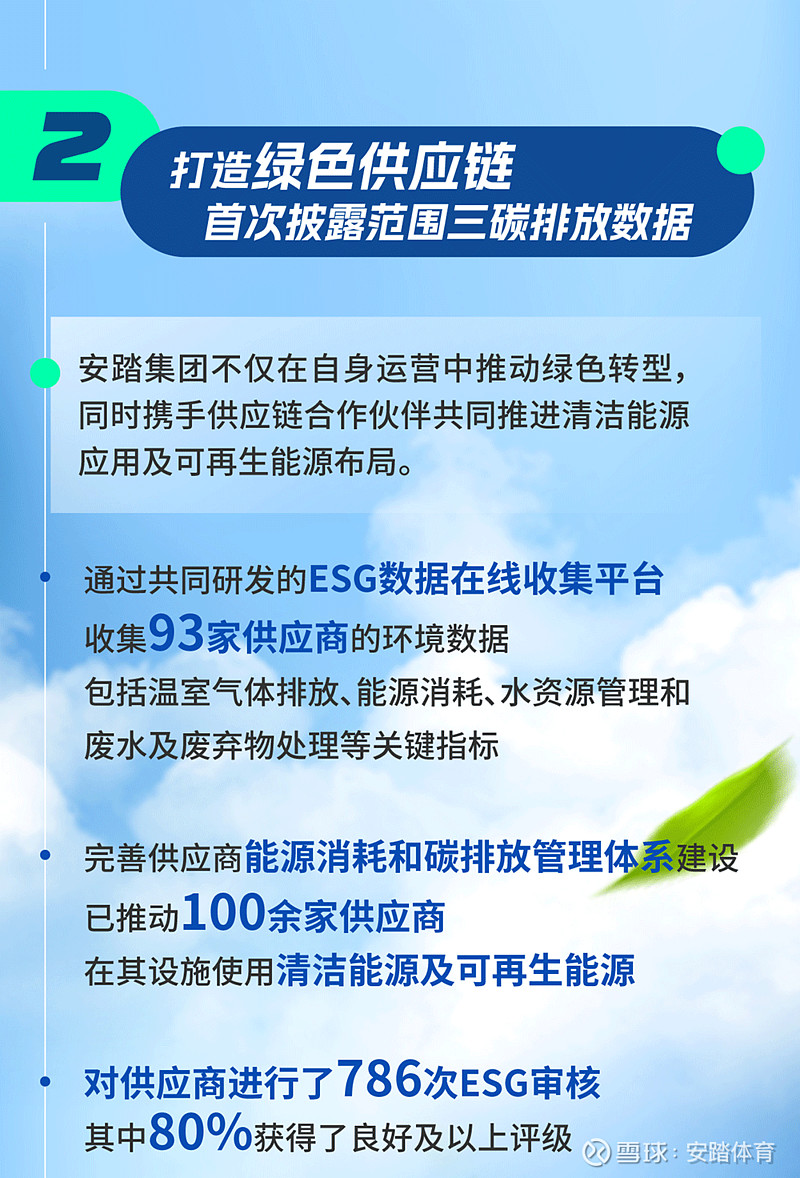 2

打造绿色供应链
首次披露范围三碳排放数据

安踏集团不仅在自身运营中推动绿色转型，同时携手供应链合作伙伴共同推进清洁能源应用及可再生能源布局。

通过共同研发的ESG数据在线收集平台
收集93家供应商的环境数据
包括温室气体排放、能源消耗、水资源管理和废水及废弃物处理等关键指标

完善供应商能源消耗和碳排放管理体系建设
已推动100余家供应商
在其设施使用清洁能源及可再生能源

对供应商进行了786次ESG审核
其中80%获得了良好及以上评级

雪球：安踏体育